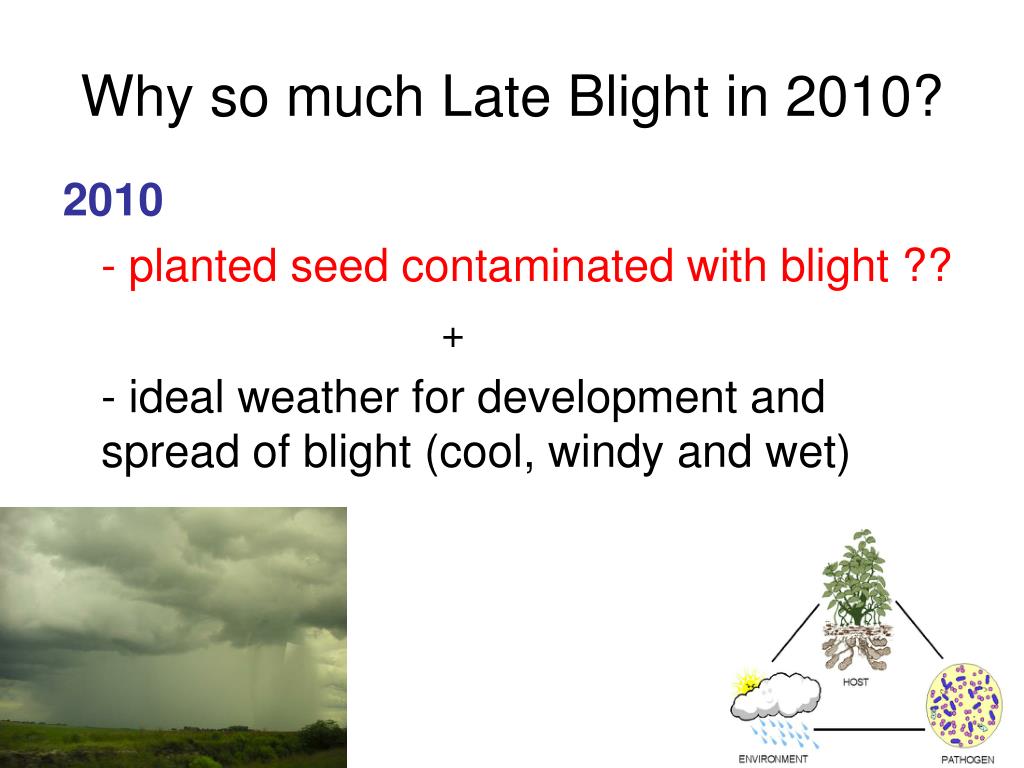 Why so much Late Blight in 2010?

2010

- planted seed contaminated with blight ??

+

- ideal weather for development and spread of blight (cool, windy and wet)

HOST

ENVIRONMENT

PATHOGEN